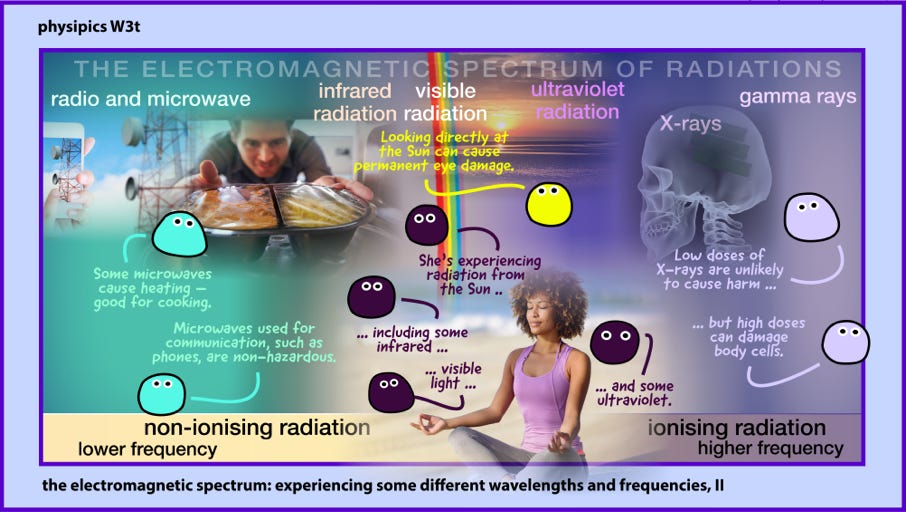 physipics W3t

THE ELECTROMAGNETIC SPECTRUM OF RADIATIONS

radio and microwave

infrared radiation

visible radiation

ultraviolet radiation

gamma rays

X-rays

Looking directly at the Sun can cause permanent eye damage.

Some microwaves cause heating — good for cooking.

Microwaves used for communication, such as phones, are non-hazardous.

She's experiencing radiation from the Sun ..

... including some infrared ...

... visible light ...

... and some ultraviolet.

Low doses of X-rays are unlikely to cause harm ...

... but high doses can damage body cells.

non-ionising radiation
lower frequency

ionising radiation
higher frequency

the electromagnetic spectrum: experiencing some different wavelengths and frequencies, II